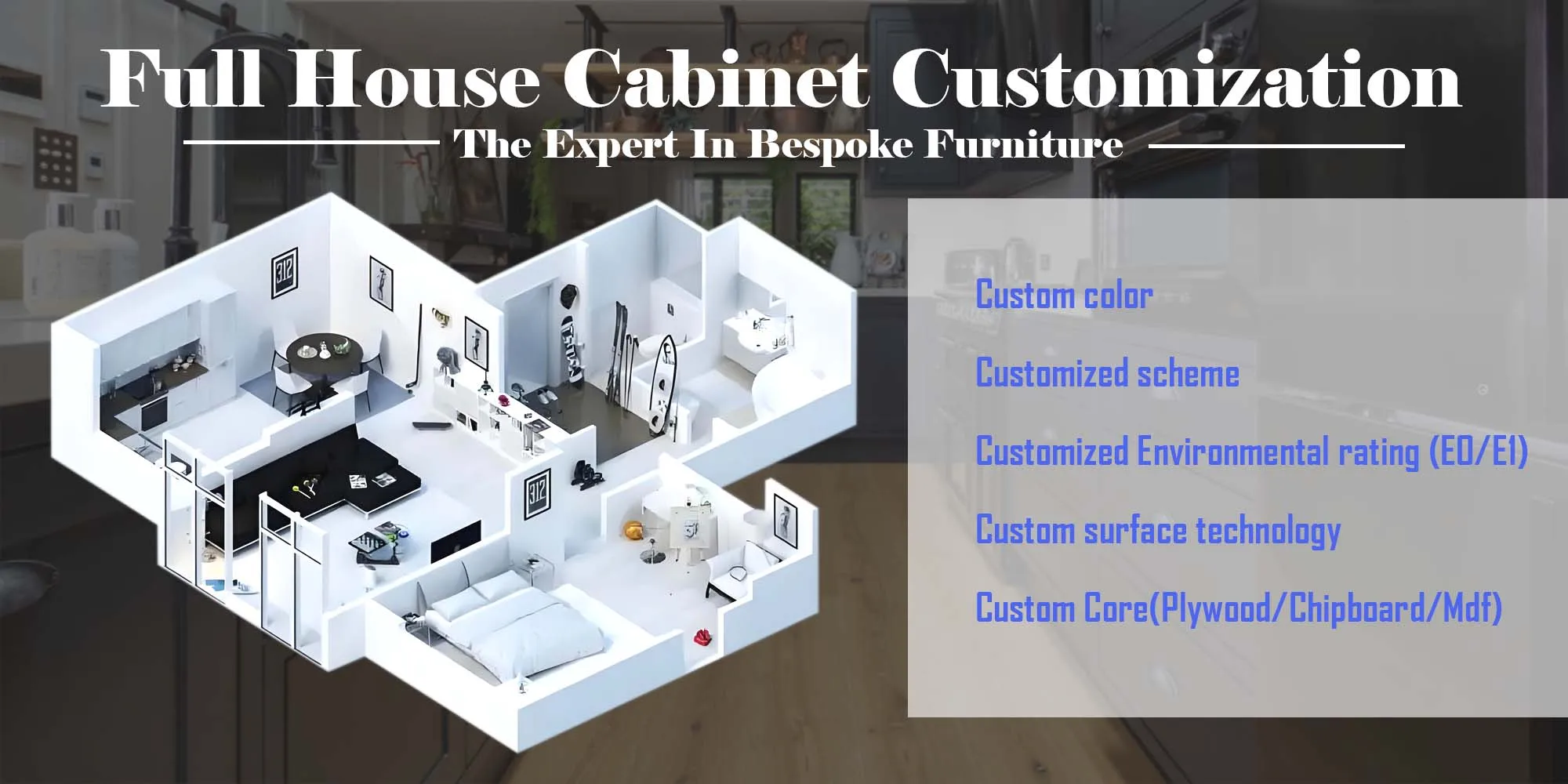 Full House Cabinet Customization

The Expert In Bespoke Furniture

312

312

Custom color

Customized scheme

Customized Environmental rating (E0/E1)

Custom surface technology

Custom Core(Plywood/Chipboard/Mdf)